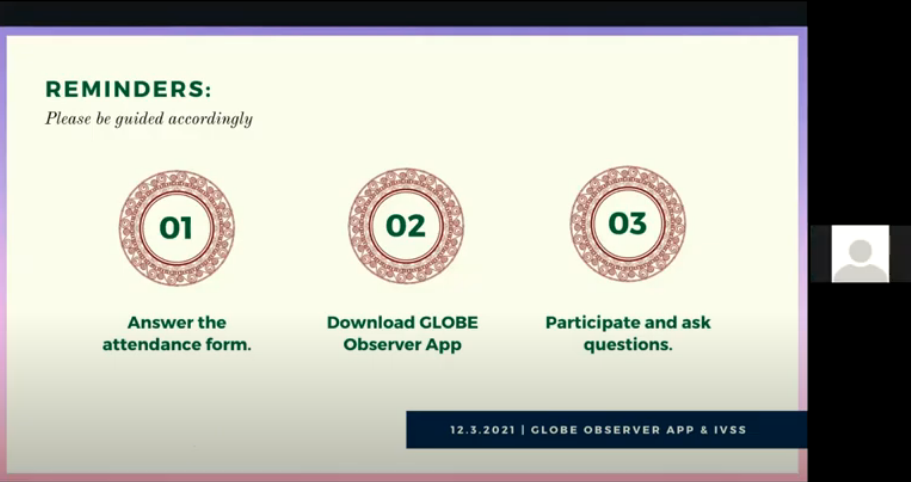 REMINDERS:
Please be guided accordingly

01
Answer the attendance form.

02
Download GLOBE Observer App

03
Participate and ask questions.

12.3.2021 | GLOBE OBSERVER APP & IVSS